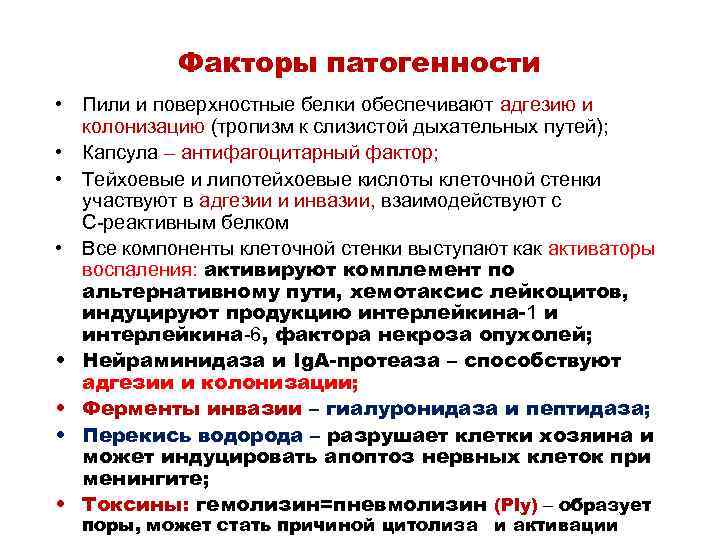 Факторы патогенности

• Пили и поверхностные белки обеспечивают адгезию и колонизацию (тропизм к слизистой дыхательных путей);
• Капсула – антифагоцитарный фактор;
• Тейхоевые и липотейхоевые кислоты клеточной стенки участвуют в адгезии и инвазии, взаимодействуют с С-реактивным белком
• Все компоненты клеточной стенки выступают как активаторы воспаления: активируют комплемент по альтернативному пути, хемотаксис лейкоцитов, индуцируют продукцию интерлейкина-1 и интерлейкина-6, фактора некроза опухолей;
• Нейраминидаза и IgA-протеаза – способствуют адгезии и колонизации;
• Ферменты инвазии – гиалуронидаза и пептидаза;
• Перекись водорода – разрушает клетки хозяина и может индуцировать апоптоз нервных клеток при менингите;
• Токсины: гемолизин=пневмолизин (Ply) – образует поры, может стать причиной цитолиза и активации